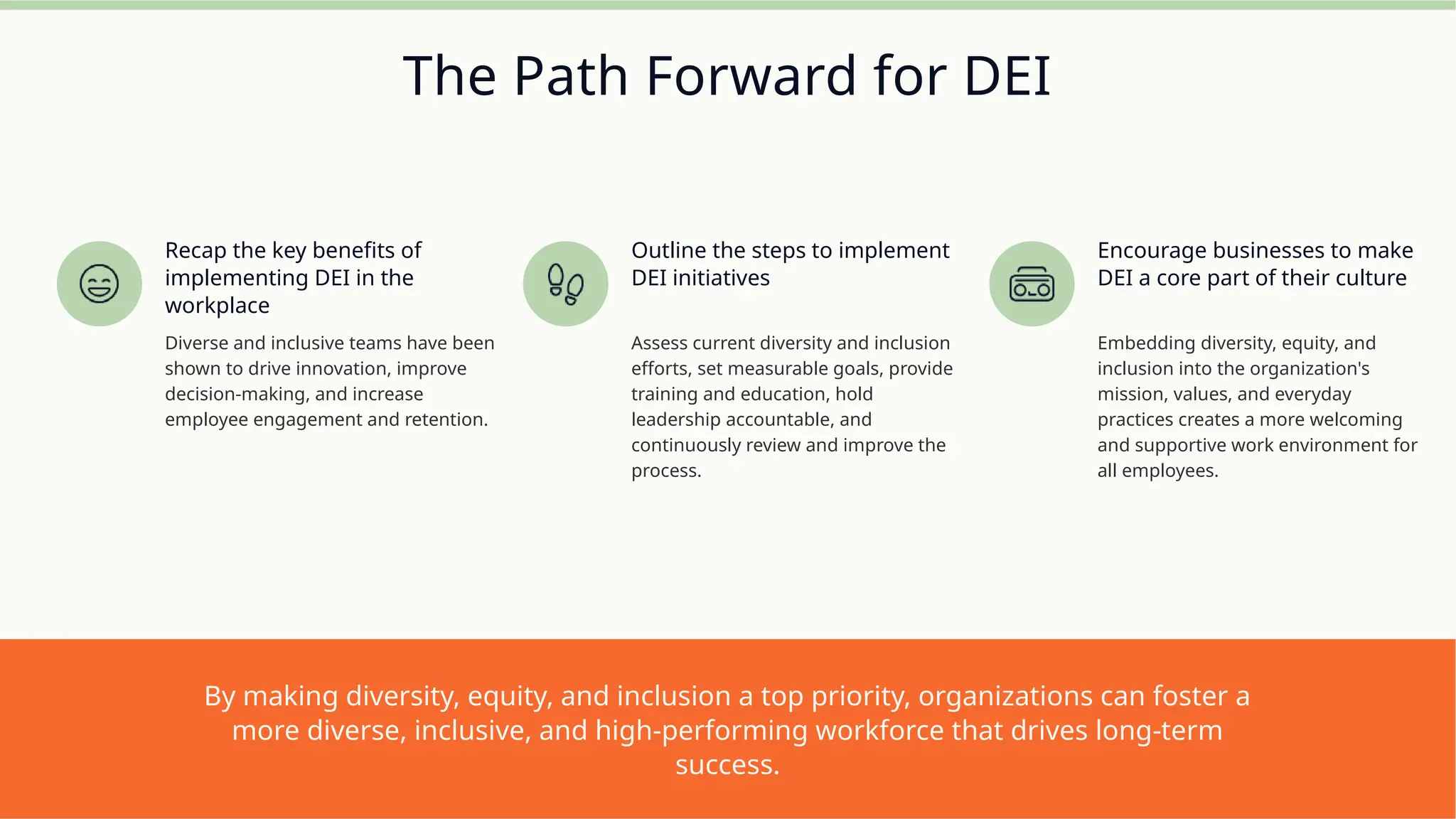 The Path Forward for DEI

Recap the key benefits of implementing DEI in the workplace

Diverse and inclusive teams have been shown to drive innovation, improve decision-making, and increase employee engagement and retention.

Outline the steps to implement DEI initiatives

Assess current diversity and inclusion efforts, set measurable goals, provide training and education, hold leadership accountable, and continuously review and improve the process.

Encourage businesses to make DEI a core part of their culture

Embedding diversity, equity, and inclusion into the organization's mission, values, and everyday practices creates a more welcoming and supportive work environment for all employees.

By making diversity, equity, and inclusion a top priority, organizations can foster a more diverse, inclusive, and high-performing workforce that drives long-term success.